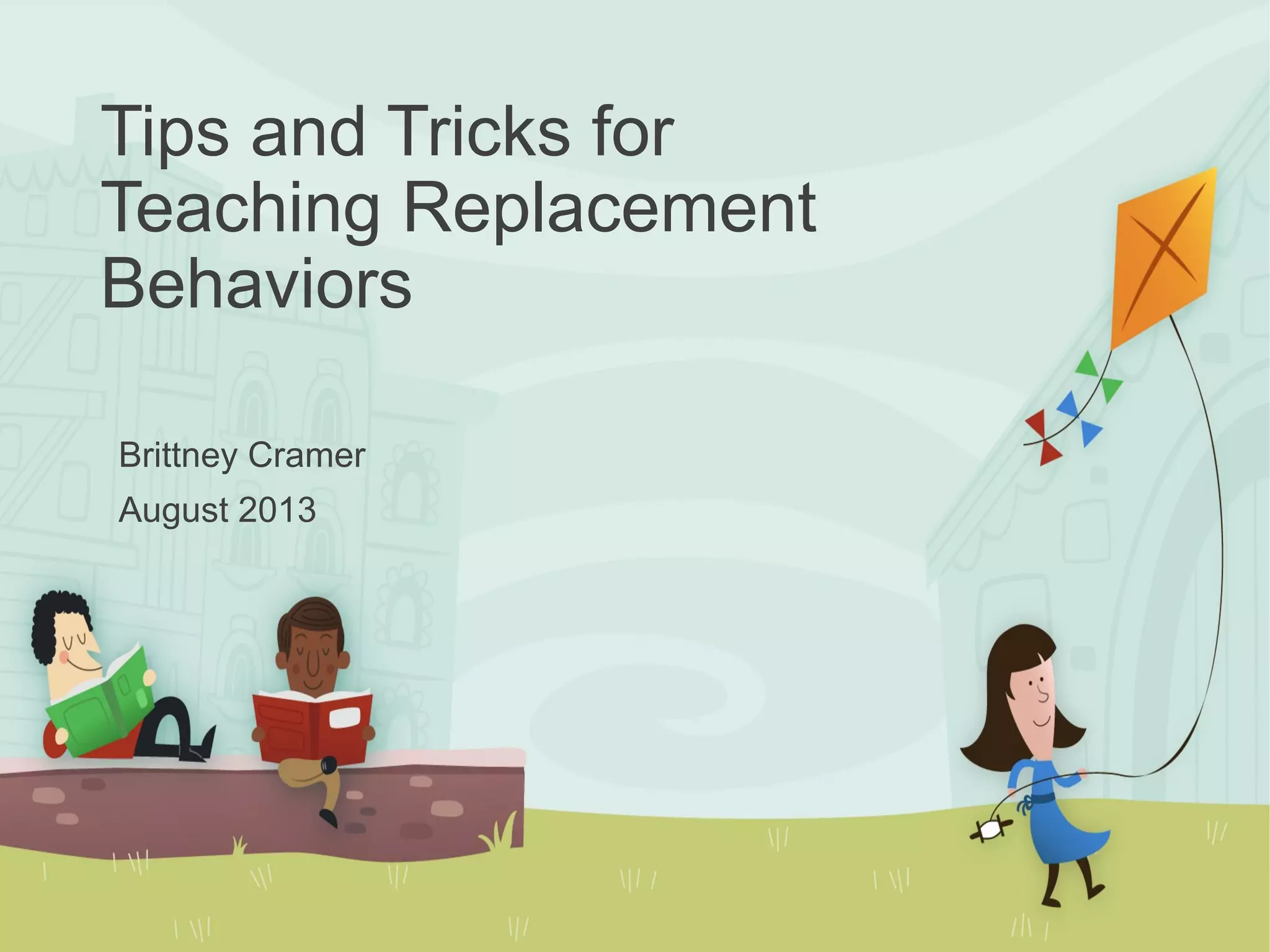 Tips and Tricks for Teaching Replacement Behaviors

Brittney Cramer

August 2013